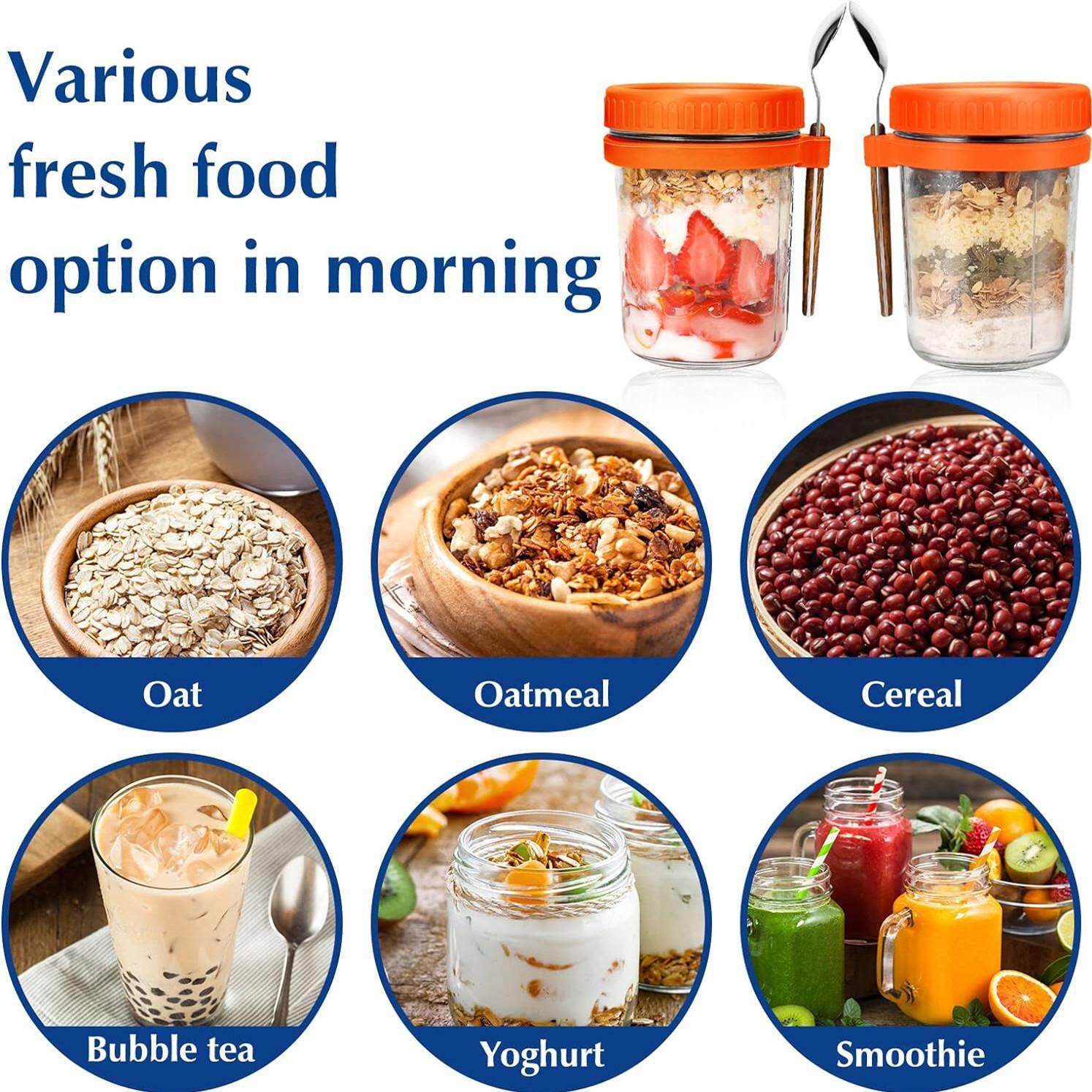 Various fresh food option in morning

Oat

Oatmeal

Cereal

Bubble tea

Yoghurt

Smoothie